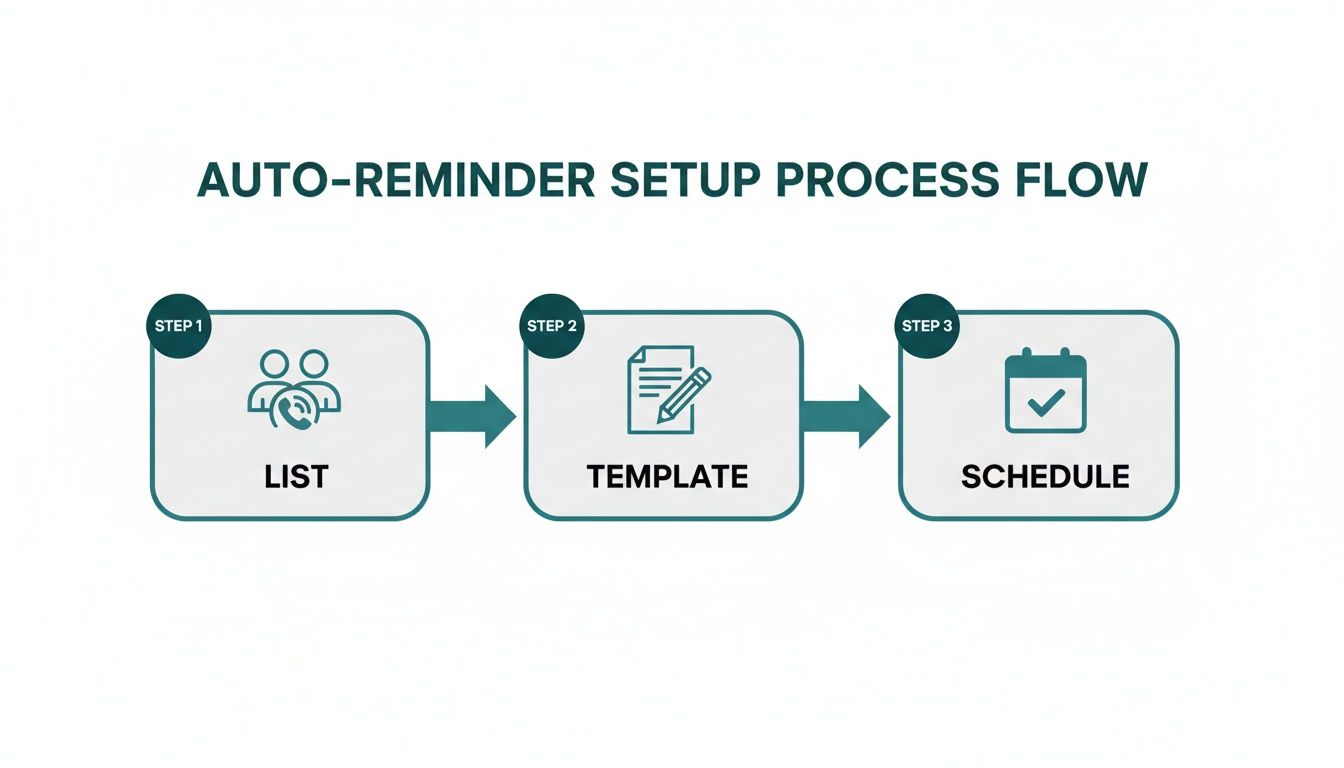 AUTO-REMINDER SETUP PROCESS FLOW

STEP 1
LIST

STEP 2
TEMPLATE

STEP 3
SCHEDULE